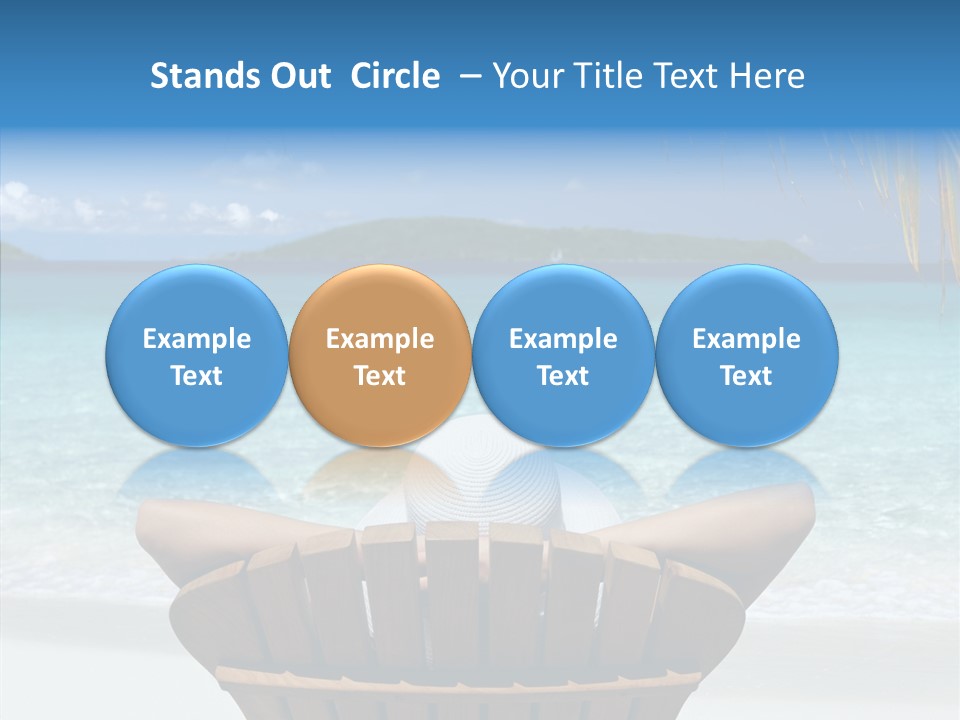 Stands Out Circle – Your Title Text Here

Example Text

Example Text

Example Text

Example Text